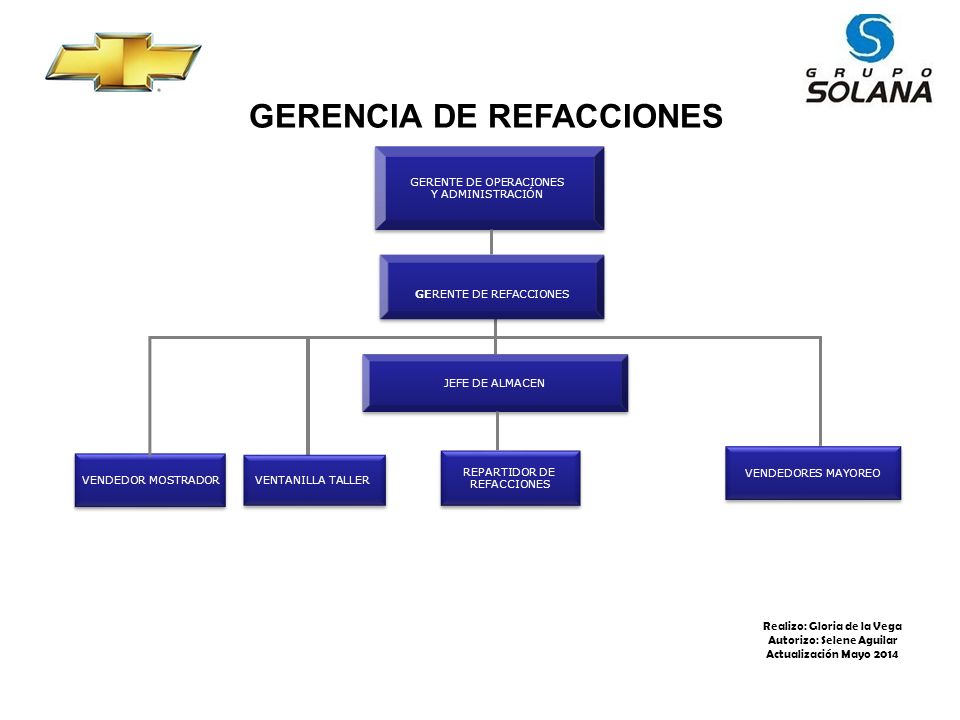 GRUPO SOLANA

GERENCIA DE REFACCIONES

GERENTE DE OPERACIONES Y ADMINISTRACIÓN

GERENTE DE REFACCIONES

JEFE DE ALMACEN

VENDEDOR MOSTRADOR

VENTANILLA TALLER

REPARTIDOR DE REFACCIONES

VENDEDORES MAYOREO

Realizo: Gloria de la Vega
Autorizo: Selene Aguilar
Actualización Mayo 2014